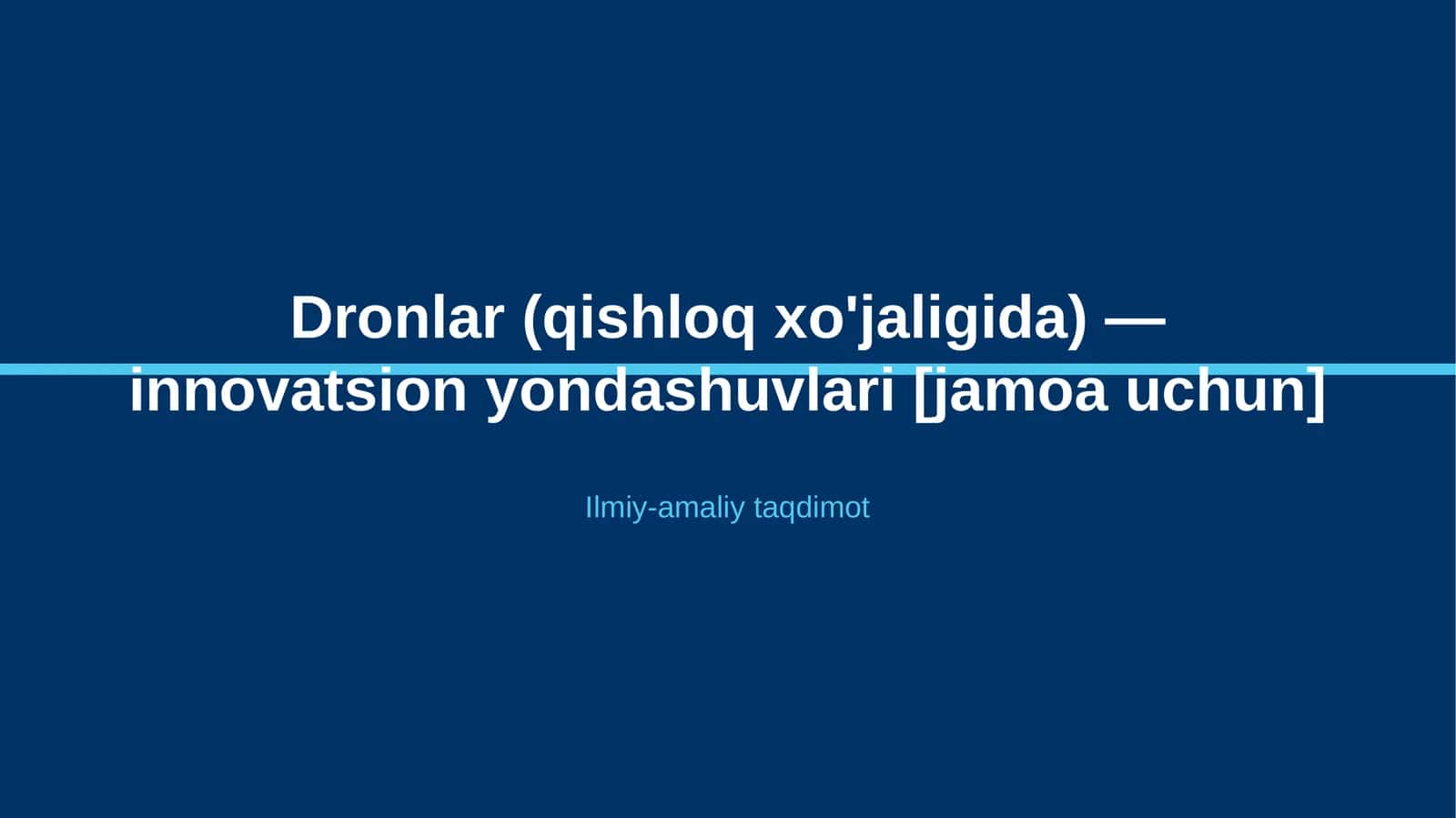 Dronlar (qishloq xo'jaligida) — innovatsion yondashuvlari [jamoa uchun]

Ilmiy-amaliy taqdimot